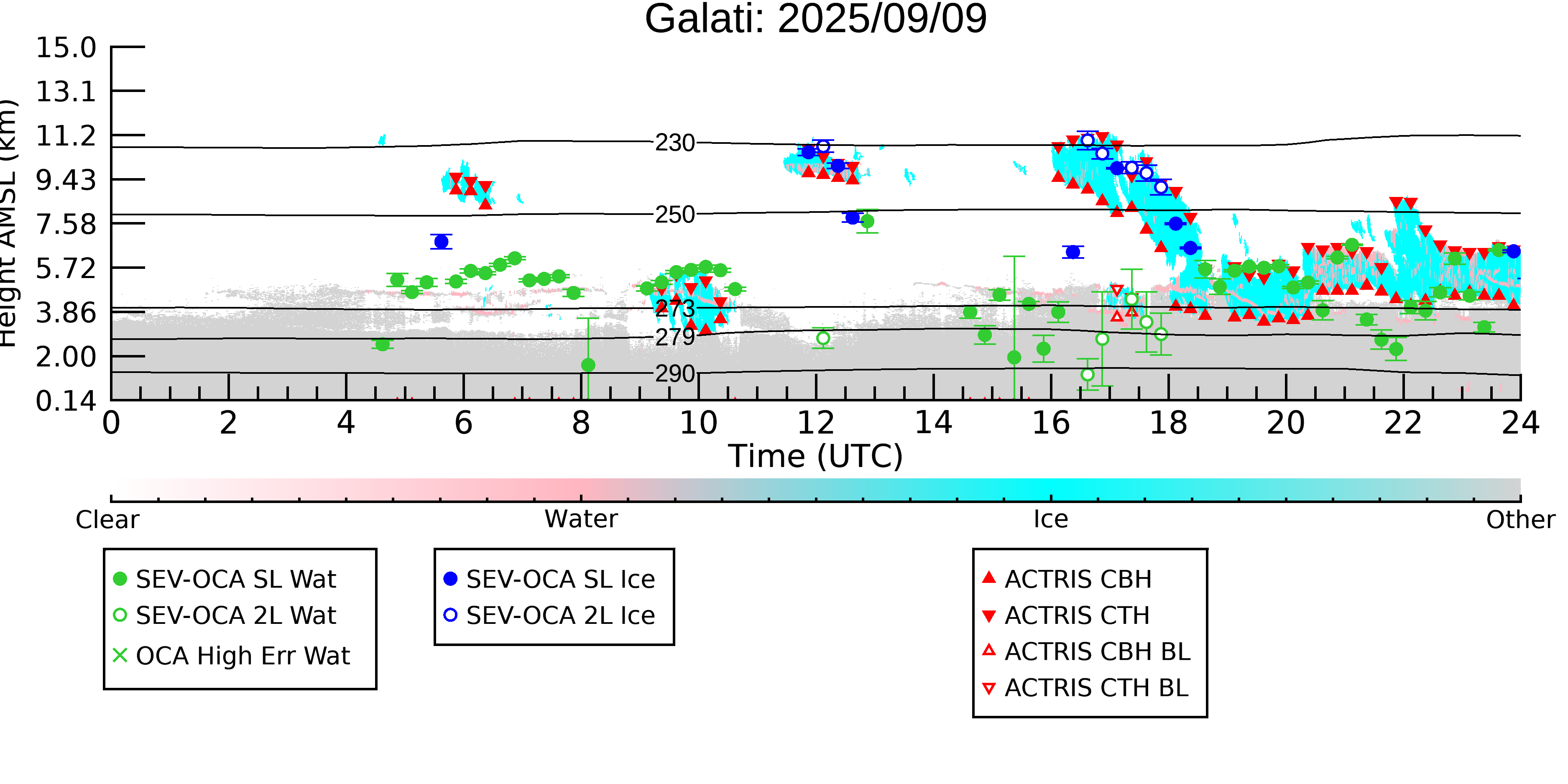 Galati: 2025/09/09

Height AMSL (km)

15.0
13.1
11.2
9.43
7.58
5.72
3.86
2.00
0.14

230
250
273
279
290

0 2 4 6 8 10 12 14 16 18 20 22 24

Time (UTC)

Clear
Water
Ice
Other

SEV-OCA SL Wat
SEV-OCA 2L Wat
OCA High Err Wat

SEV-OCA SL Ice
SEV-OCA 2L Ice

ACTRIS CBH
ACTRIS CTH
ACTRIS CBH BL
ACTRIS CTH BL